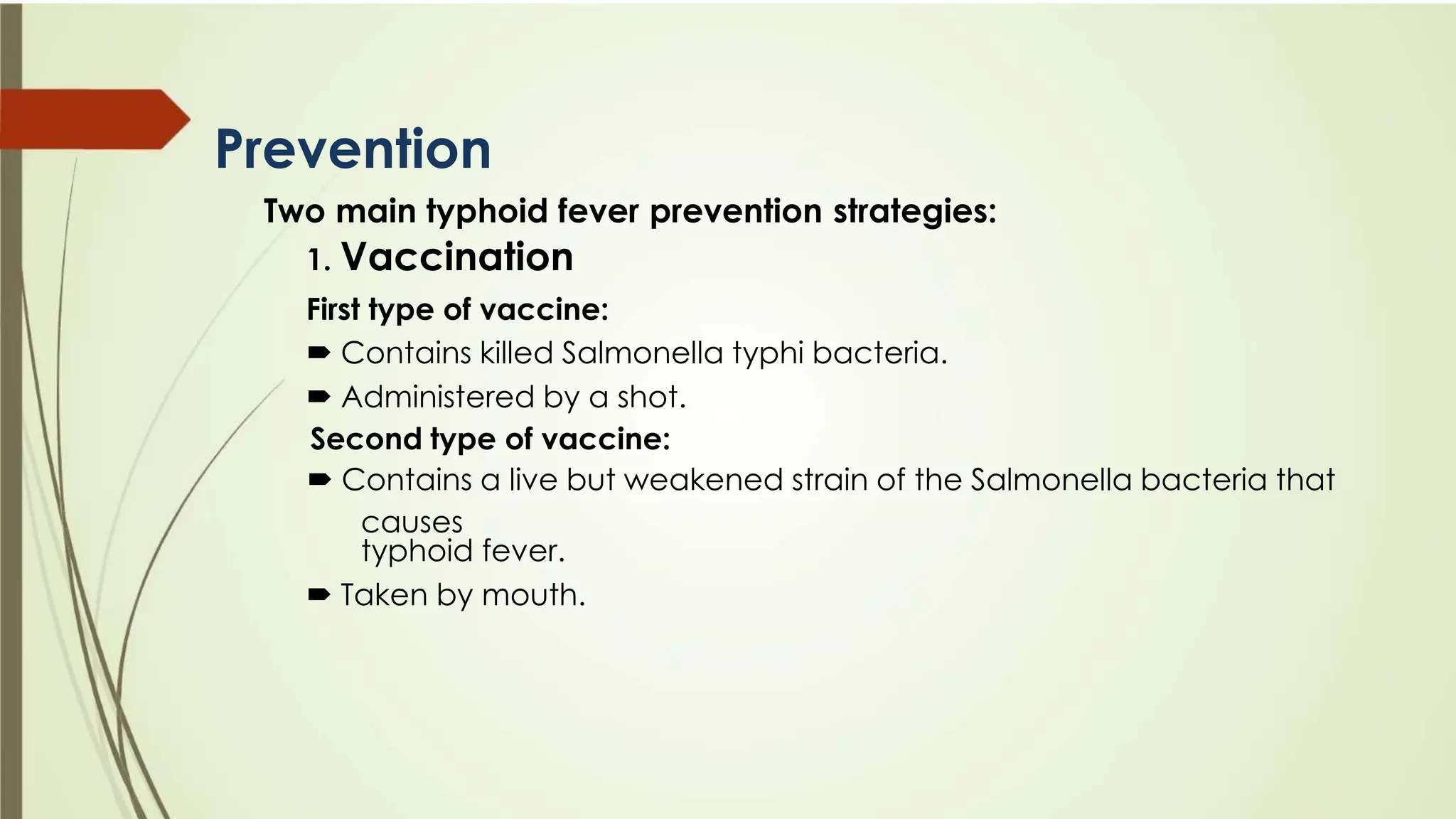 Prevention

Two main typhoid fever prevention strategies:

1. Vaccination

First type of vaccine:

➨ Contains killed Salmonella typhi bacteria.

➨ Administered by a shot.

Second type of vaccine:

➨ Contains a live but weakened strain of the Salmonella bacteria that causes typhoid fever.

➨ Taken by mouth.